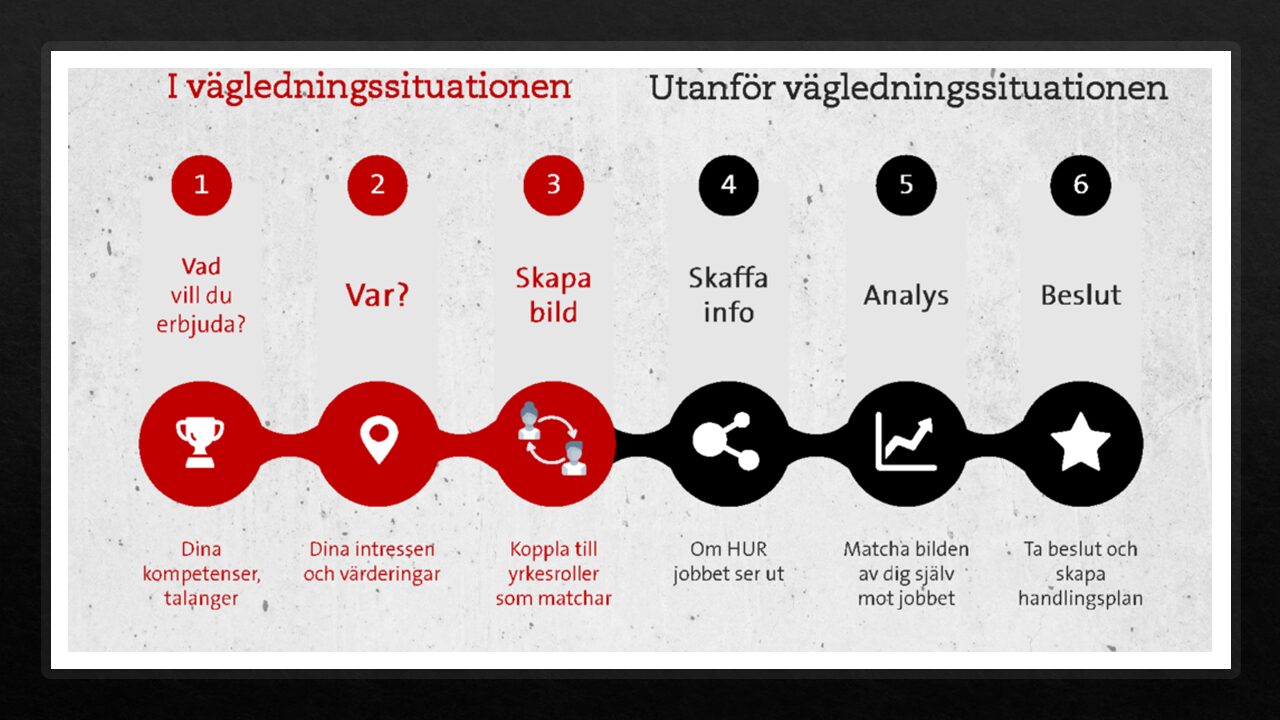 I vägledningssituationen

Utanför vägledningssituationen

1

Vad vill du erbjuda?

Dina kompetenser, talanger

2

Var?

Dina intressen och värderingar

3

Skapa bild

Koppla till yrkesroller som matchar

4

Skaffa info

Om HUR jobbet ser ut

5

Analys

Matcha bilden av dig själv mot jobbet

6

Beslut

Ta beslut och skapa handlingsplan